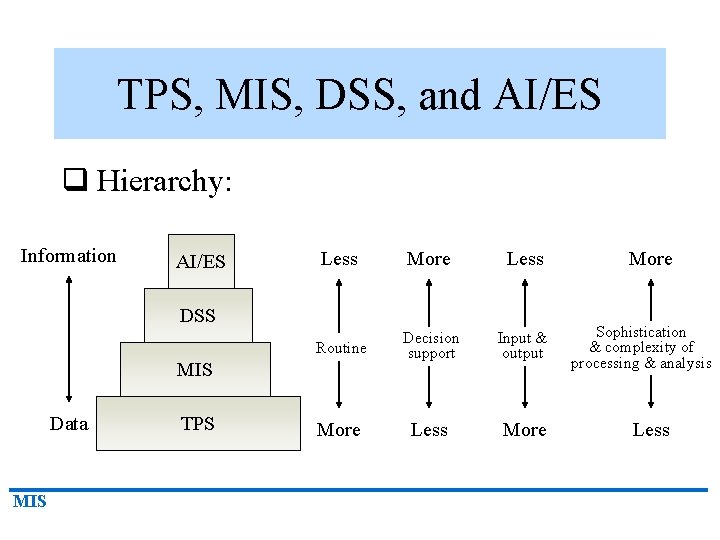 TPS, MIS, DSS, and AI/ES

❑ Hierarchy:

Information

Data

AI/ES
DSS
MIS
TPS

Less
Routine
More

More
Decision support
Less

Less
Input & output
More

More
Sophistication & complexity of processing & analysis
Less

MIS